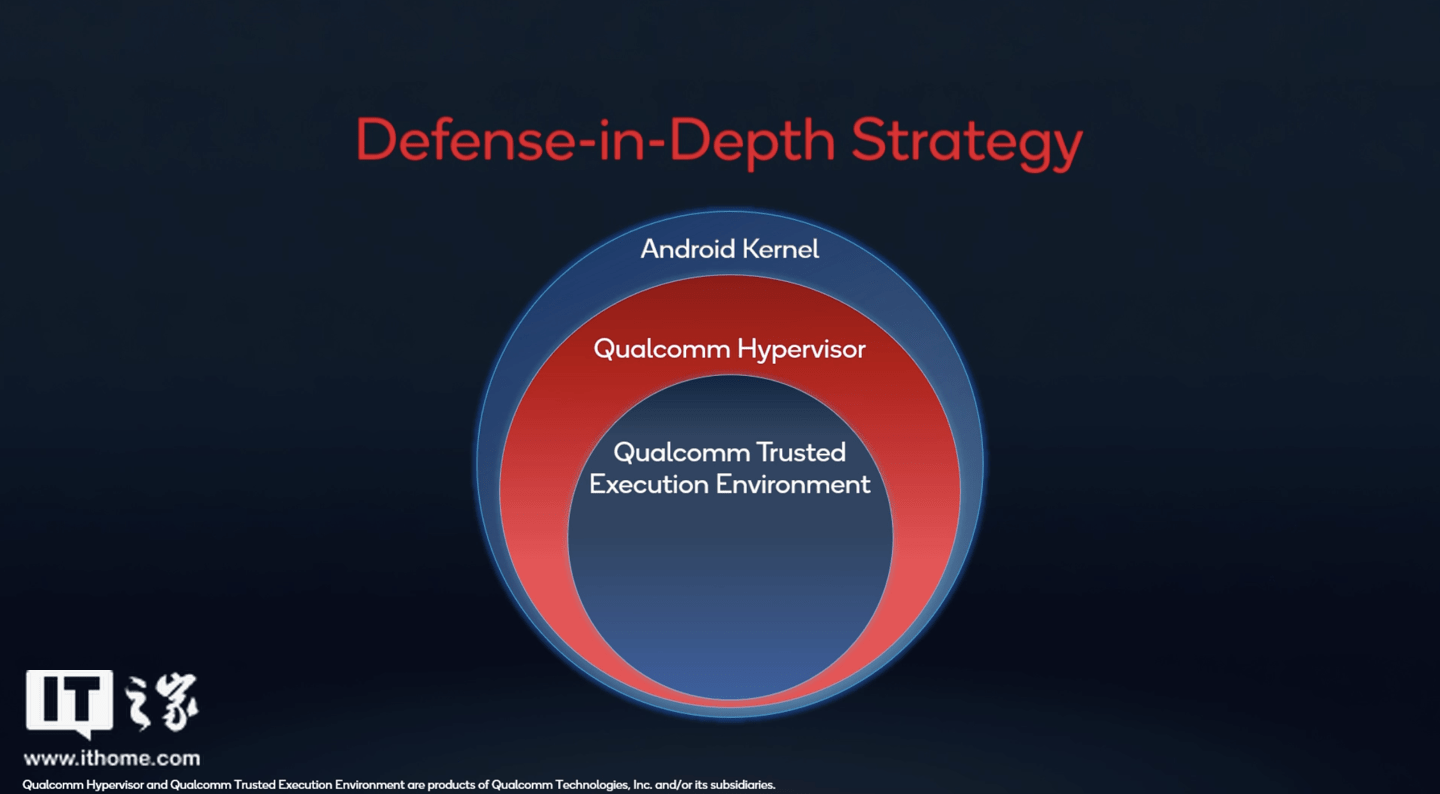 Defense-in-Depth Strategy

Android Kernel

Qualcomm Hypervisor

Qualcomm Trusted Execution Environment

IT之家
www.ithome.com

Qualcomm Hypervisor and Qualcomm Trusted Execution Environment are products of Qualcomm Technologies, Inc. and/or its subsidiaries.